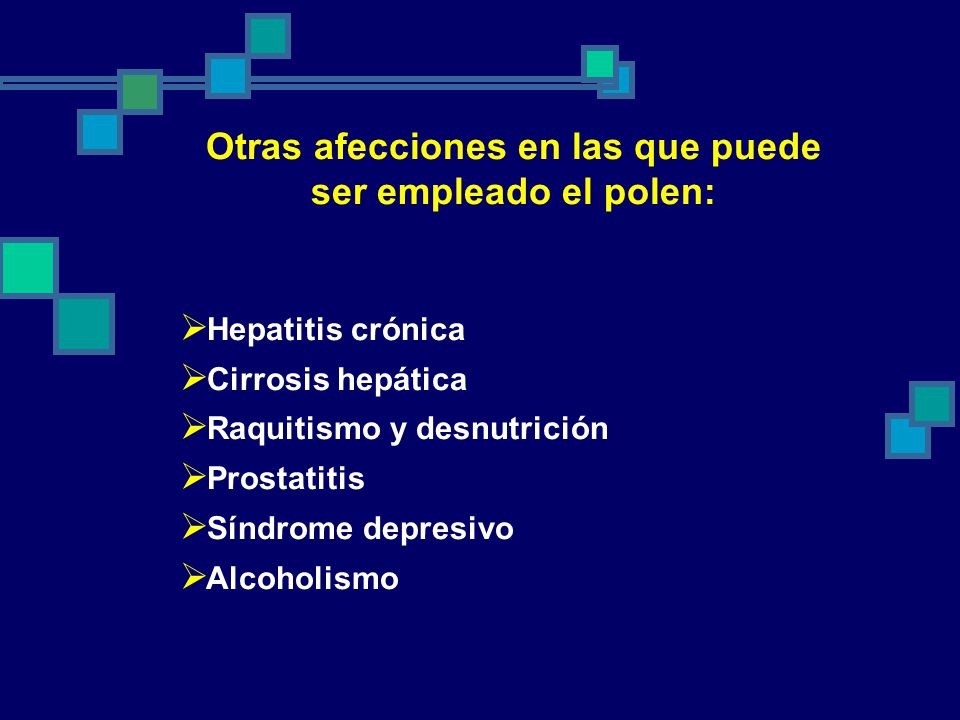 Otras afecciones en las que puede ser empleado el polen:

➢Hepatitis crónica
➢Cirrosis hepática
➢Raquitismo y desnutrición
➢Prostatitis
➢Síndrome depresivo
➢Alcoholismo